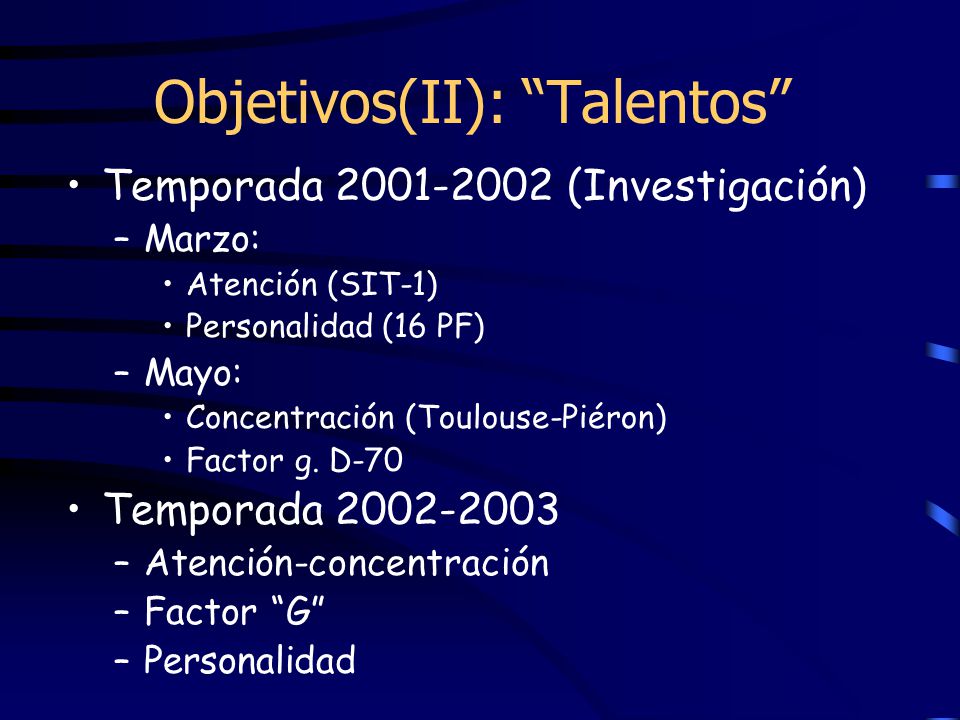 Objetivos(II): “Talentos”

• Temporada 2001-2002 (Investigación)
  – Marzo:
    • Atención (SIT-1)
    • Personalidad (16 PF)
  – Mayo:
    • Concentración (Toulouse-Piéron)
    • Factor g. D-70
• Temporada 2002-2003
  – Atención-concentración
  – Factor “G”
  – Personalidad